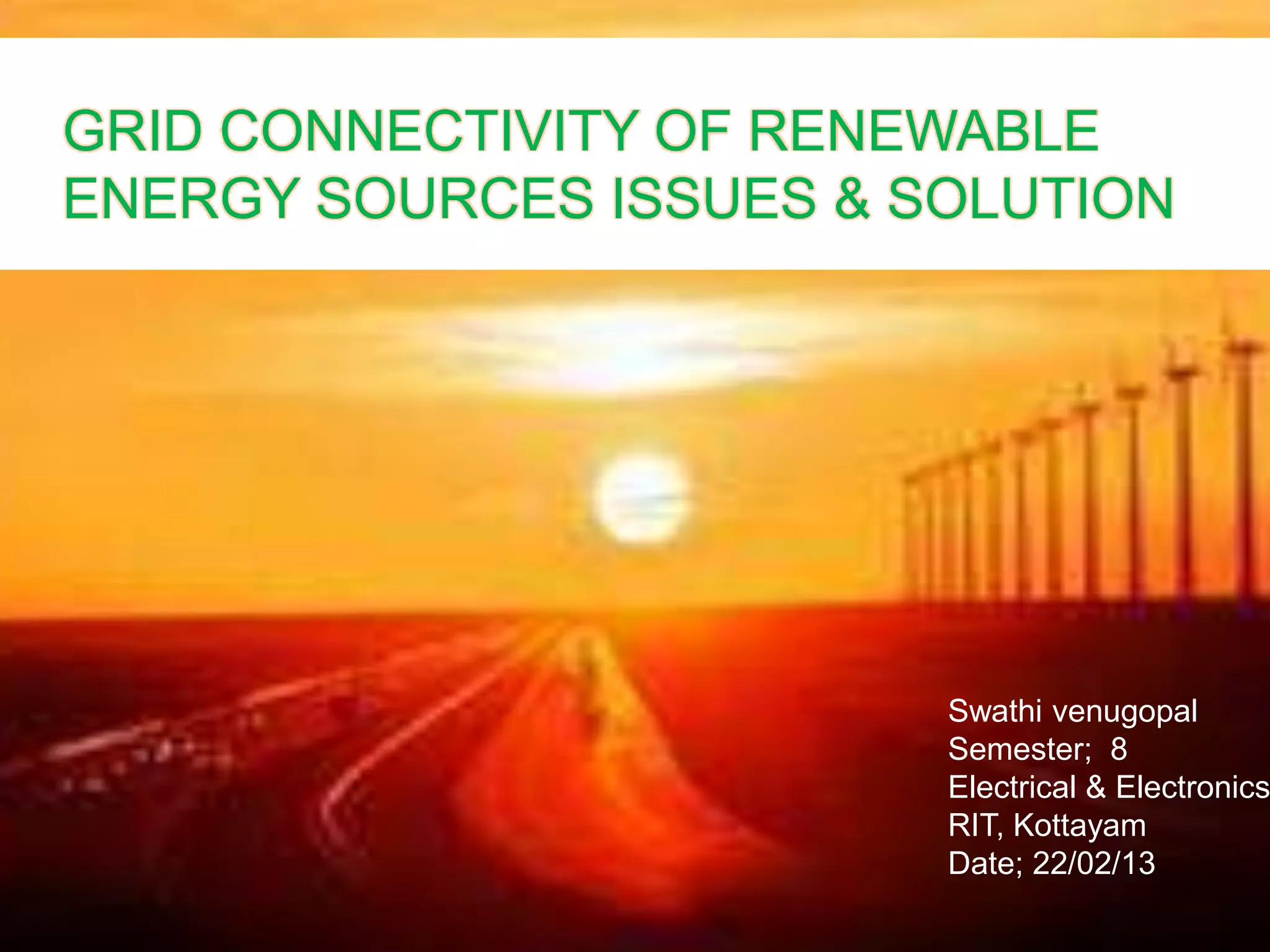 GRID CONNECTIVITY OF RENEWABLE ENERGY SOURCES ISSUES & SOLUTION

Swathi venugopal
Semester; 8
Electrical & Electronics
RIT, Kottayam
Date; 22/02/13